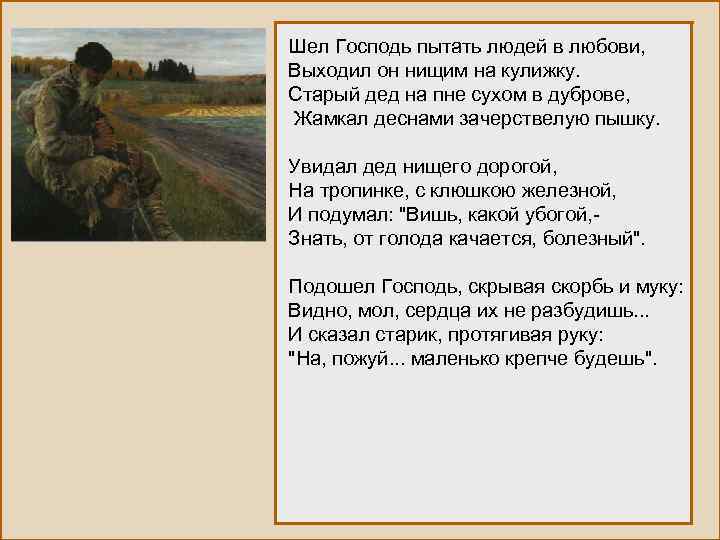 Шел Господь пытать людей в любови,
Выходил он нищим на кулижку.
Старый дед на пне сухом в дуброве,
Жамкал деснами зачерствелую пышку.

Увидал дед нищего дорогой,
На тропинке, с клюшкою железной,
И подумал: "Вишь, какой убогой,-
Знать, от голода качается, болезный".

Подошел Господь, скрывая скорбь и муку:
Видно, мол, сердца их не разбудишь...
И сказал старик, протягивая руку:
"На, пожуй... маленько крепче будешь".